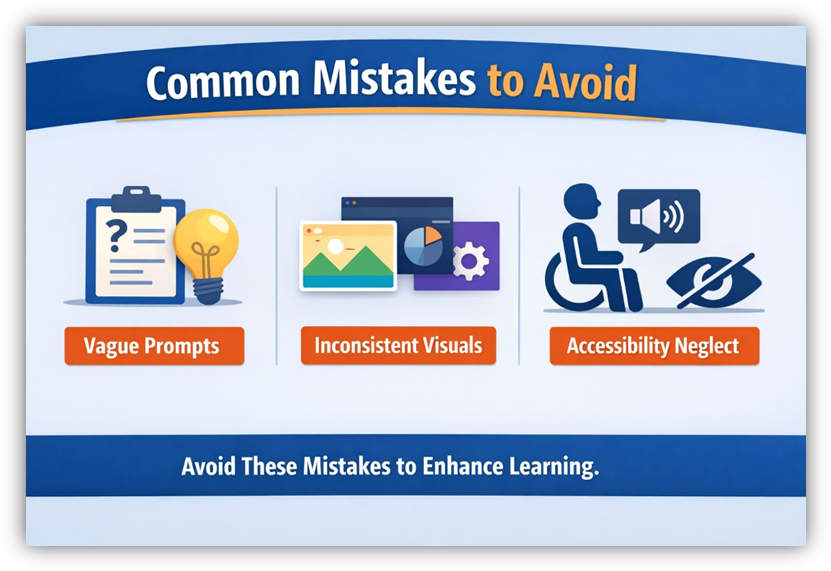 Common Mistakes to Avoid

?

Vague Prompts

Inconsistent Visuals

Accessibility Neglect

Avoid These Mistakes to Enhance Learning.